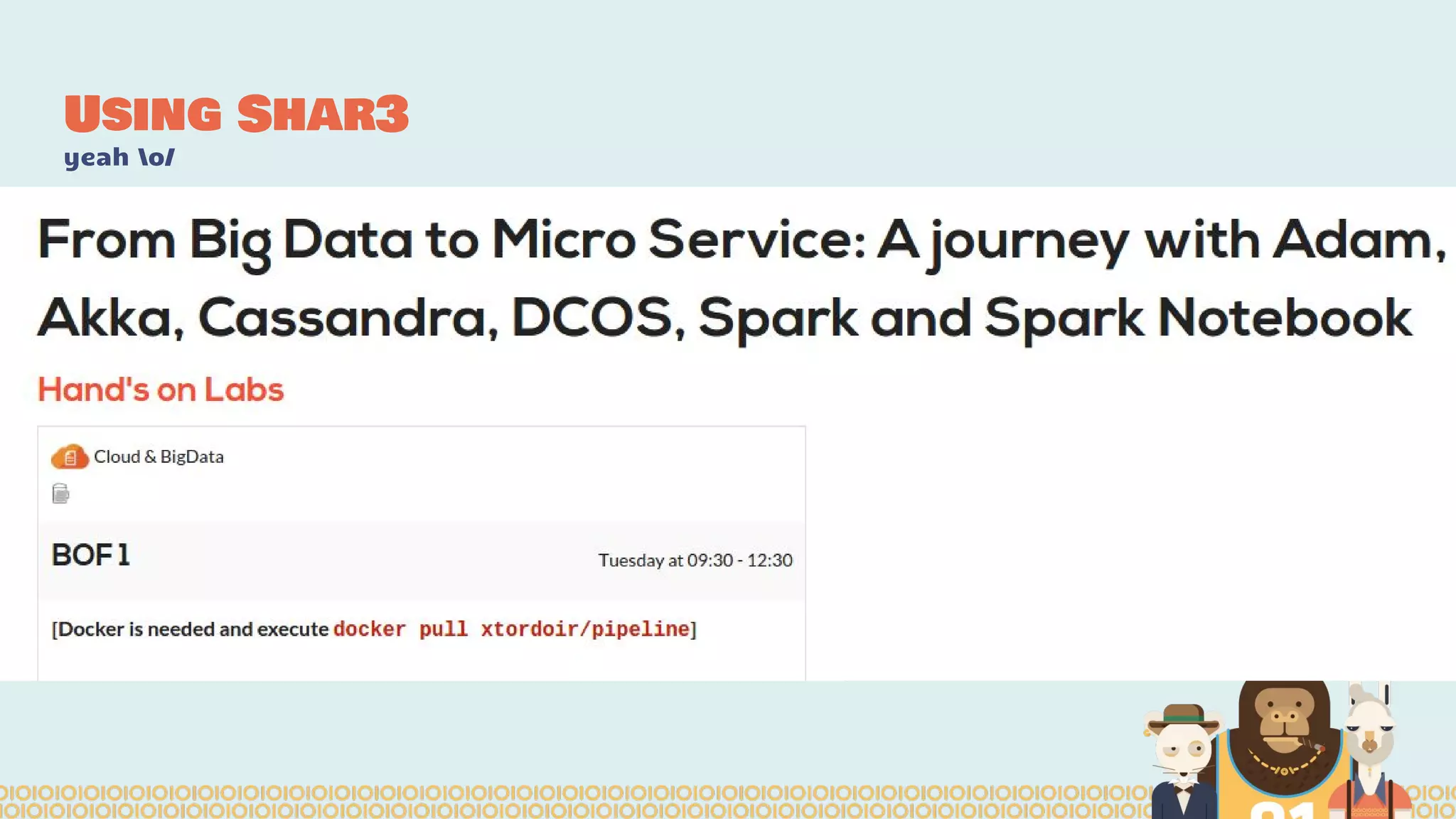 USING SHAR3
yeah \o/

From Big Data to Micro Service: A journey with Adam, Akka, Cassandra, DCOS, Spark and Spark Notebook

Hand's on Labs

Cloud & BigData

BOF 1

Tuesday at 09:30 - 12:30

[Docker is needed and execute docker pull xtordoir/pipeline]